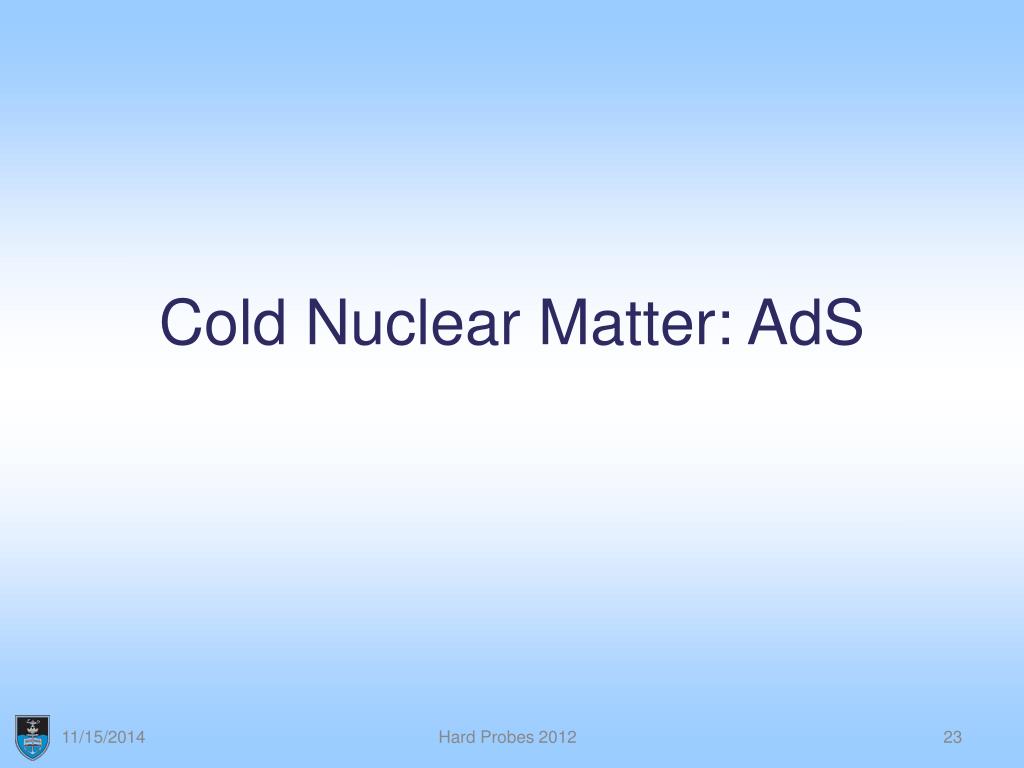 Cold Nuclear Matter: AdS

11/15/2014

Hard Probes 2012

23